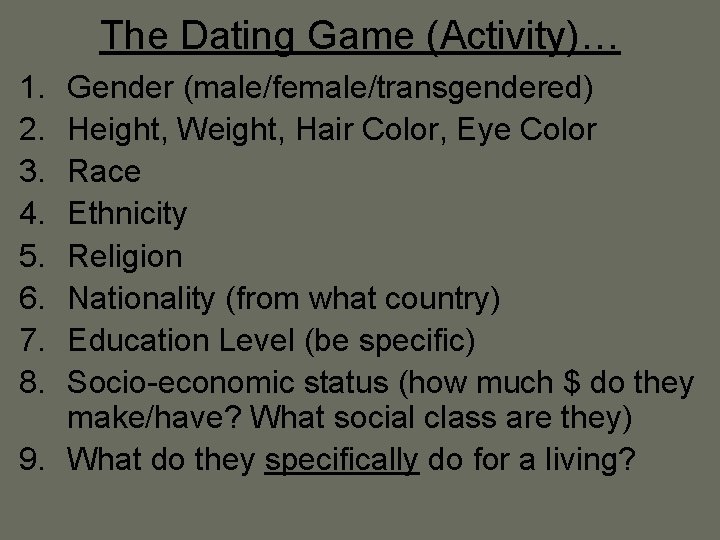 The Dating Game (Activity)…

1. Gender (male/female/transgendered)
2. Height, Weight, Hair Color, Eye Color
3. Race
4. Ethnicity
5. Religion
6. Nationality (from what country)
7. Education Level (be specific)
8. Socio-economic status (how much \$ do they make/have? What social class are they)
9. What do they specifically do for a living?